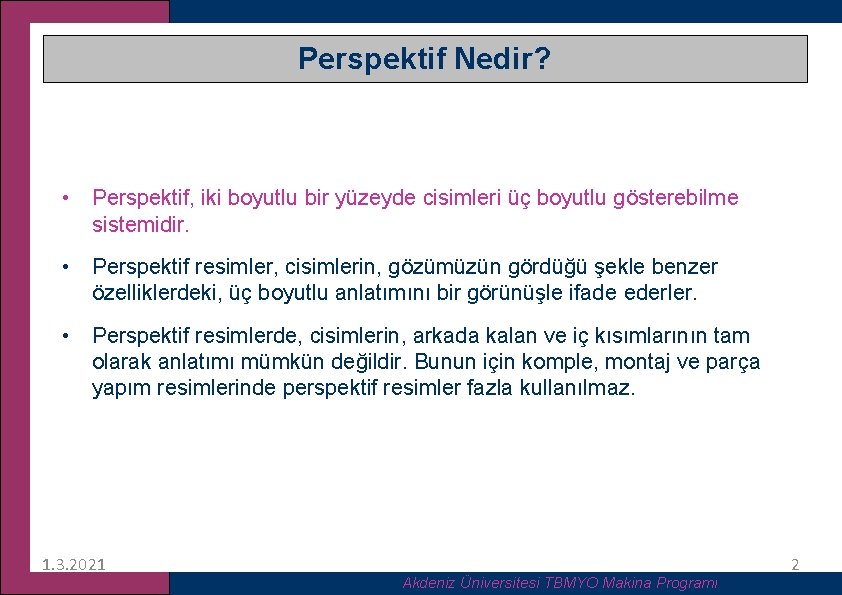 Perspektif Nedir?

• Perspektif, iki boyutlu bir yüzeyde cisimleri üç boyutlu gösterebilme sistemidir.

• Perspektif resimler, cisimlerin, gözümüzün gördüğü şekle benzer özelliklerdeki, üç boyutlu anlatımını bir görünüşle ifade ederler.

• Perspektif resimlerde, cisimlerin, arkada kalan ve iç kısımlarının tam olarak anlatımı mümkün değildir. Bunun için komple, montaj ve parça yapım resimlerinde perspektif resimler fazla kullanılmaz.

1.3.2021

2

Akdeniz Üniversitesi TBMYO Makina Programı